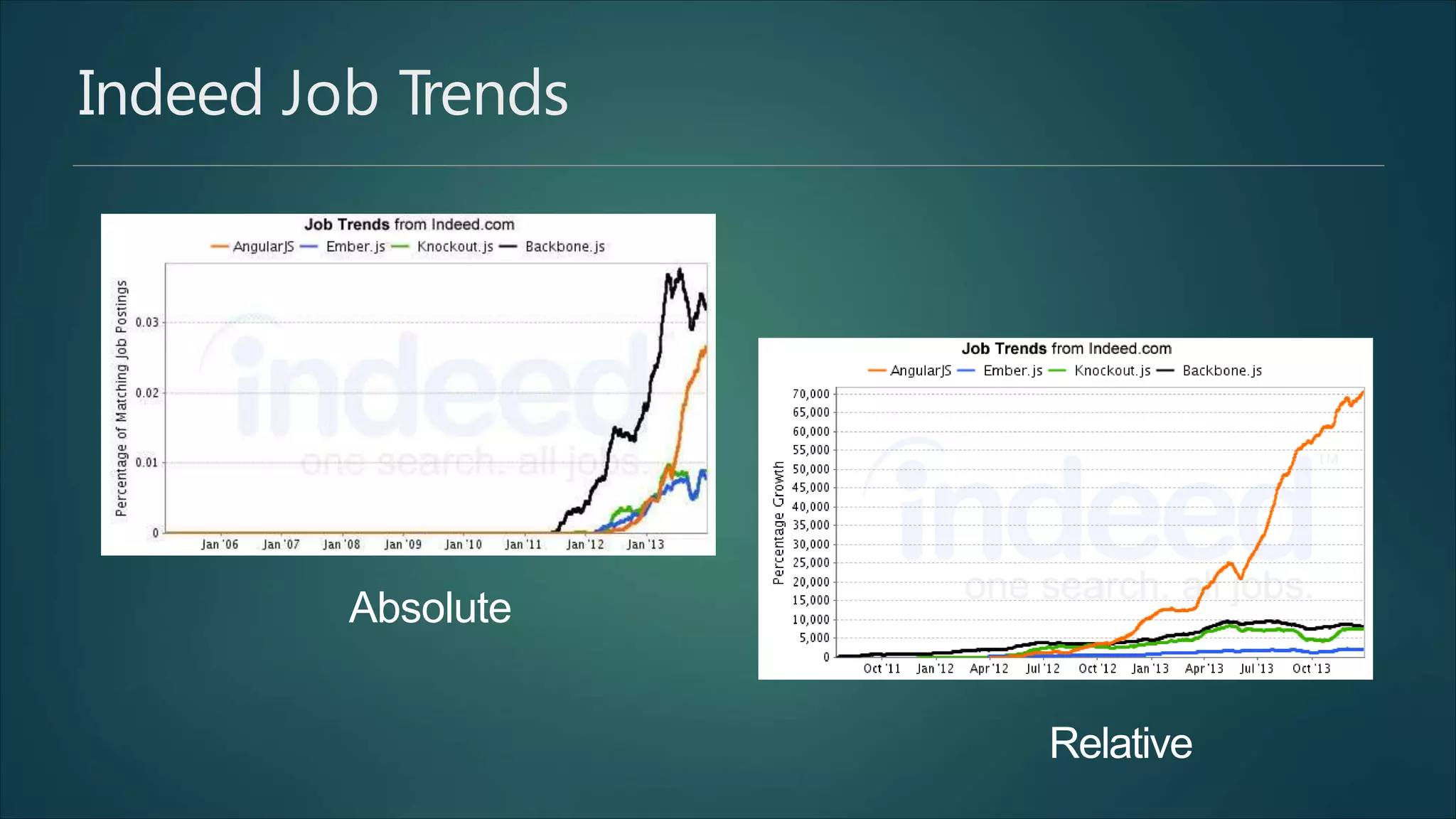 Indeed Job Trends

Job Trends from Indeed.com
AngularJS Ember.js Knockout.js Backbone.js

Percentage of Matching Job Postings
0.03
0.02
0.01
0
Jan '06 Jan '07 Jan '08 Jan '09 Jan '10 Jan '11 Jan '12 Jan '13

indeed
one search. all jobs.

Absolute

Job Trends from Indeed.com
AngularJS Ember.js Knockout.js Backbone.js

Percentage Growth
70,000
65,000
60,000
55,000
50,000
45,000
40,000
35,000
30,000
25,000
20,000
15,000
10,000
5,000
0
Oct '11 Jan '12 Apr '12 Jul '12 Oct '12 Jan '13 Apr '13 Jul '13 Oct '13

indeed
one search. all jobs.

Relative